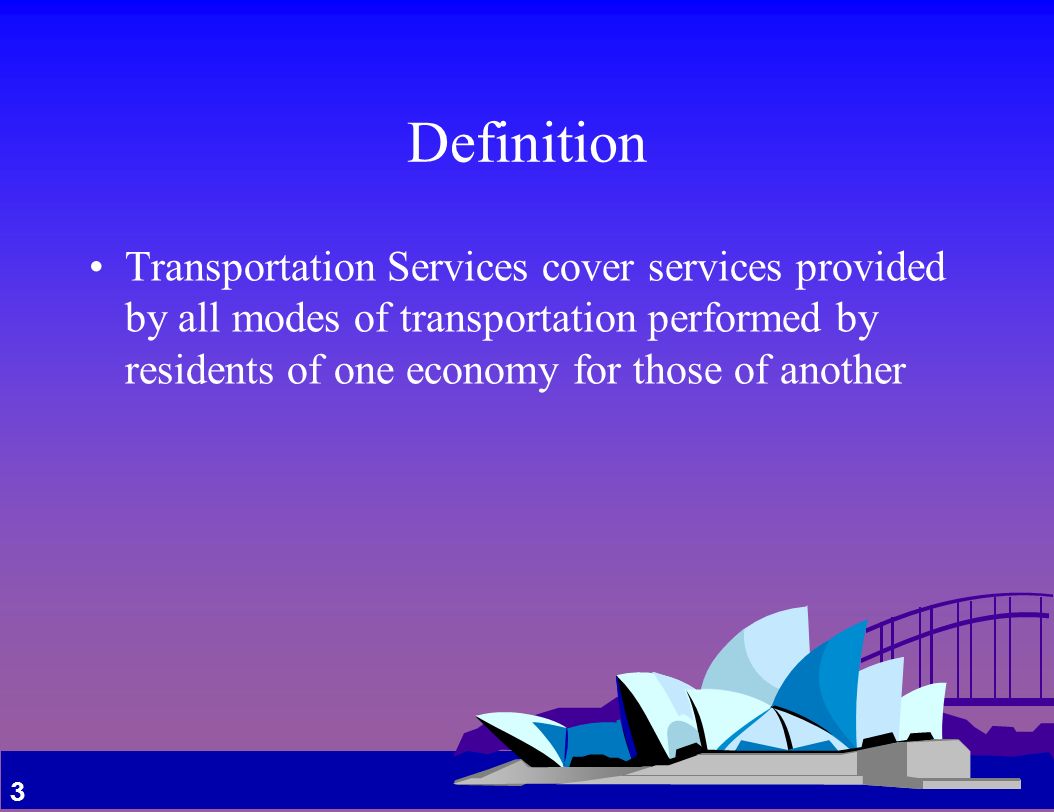 Definition

• Transportation Services cover services provided by all modes of transportation performed by residents of one economy for those of another

3